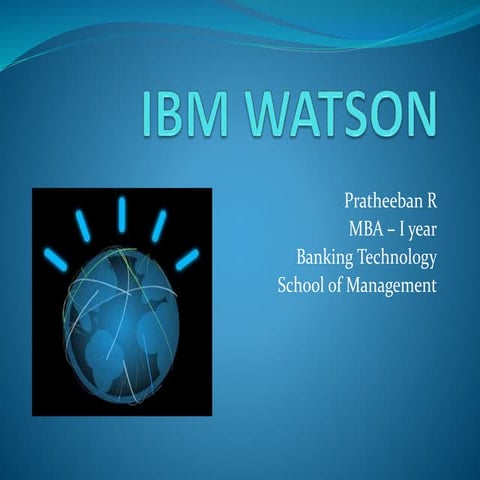 IBM WATSON

Pratheeban R
MBA – I year
Banking Technology
School of Management